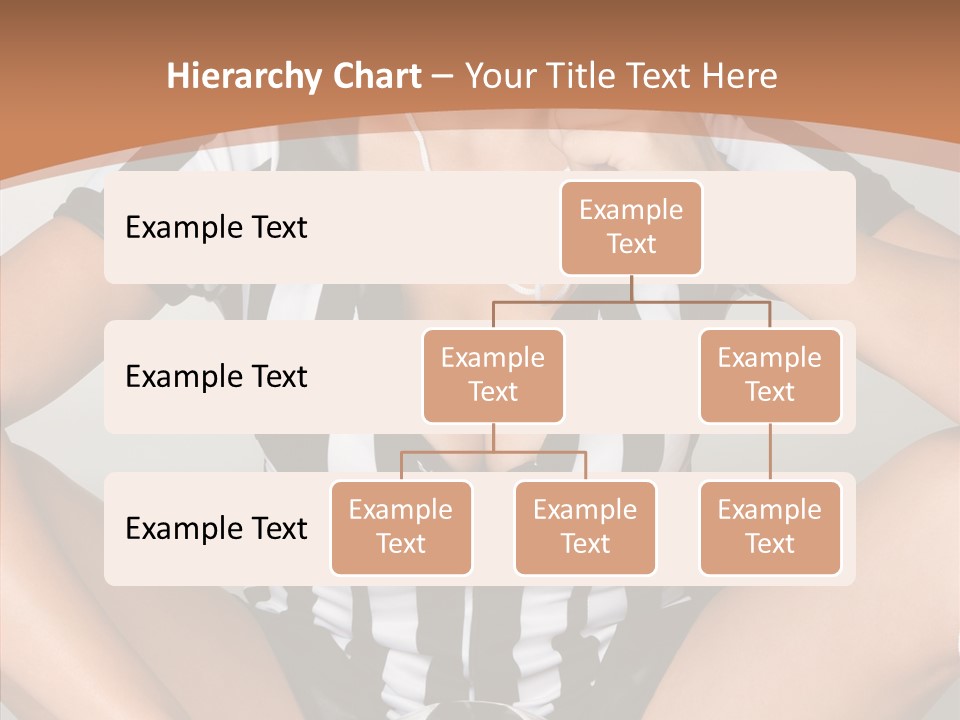 Hierarchy Chart – Your Title Text Here

Example Text

Example Text

Example Text

Example Text

Example Text

Example Text

Example Text

Example Text

Example Text